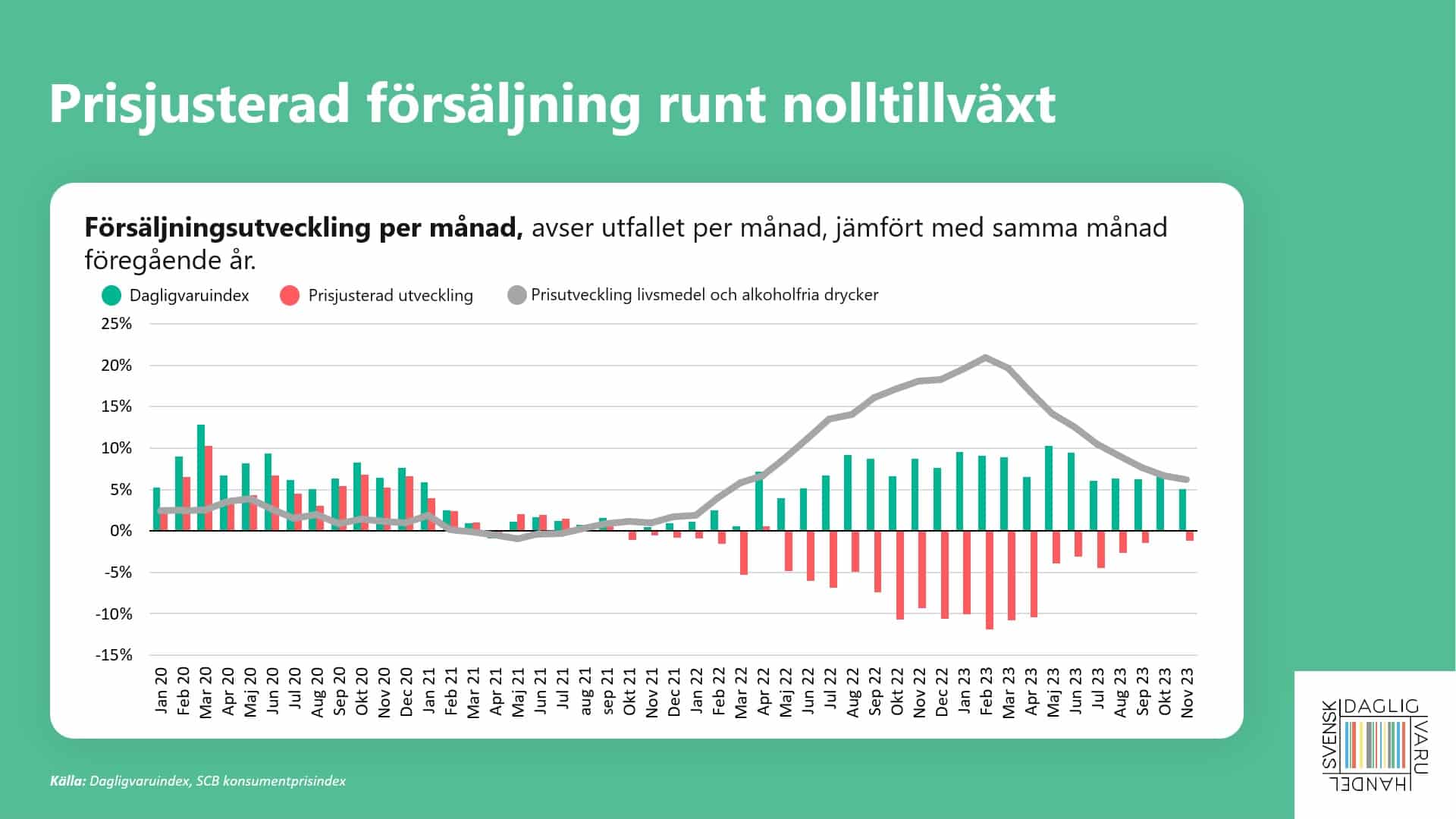 Prisjusterad försäljning runt nolltillväxt

**Försäljningsutveckling per månad,** avser utfallet per månad, jämfört med samma månad föregående år.

Dagligvaruindex
Prisjusterad utveckling
Prisutveckling livsmedel och alkoholfria drycker

25%
20%
15%
10%
5%
0%
-5%
-10%
-15%

Jan 20 Feb 20 Mar 20 Apr 20 Maj 20 Jun 20 Jul 20 Aug 20 Sep 20 Okt 20 Nov 20 Dec 20 Jan 21 Feb 21 Mar 21 Apr 21 Maj 21 Jun 21 Jul 21 aug 21 sep 21 Okt 21 Nov 21 Dec 21 Jan 22 Feb 22 Mar 22 Apr 22 Maj 22 Jun 22 Jul 22 Aug 22 Sep 22 Okt 22 Nov 22 Dec 22 Jan 23 Feb 23 Mar 23 Apr 23 Maj 23 Jun 23 Jul 23 Aug 23 Sep 23 Okt 23 Nov 23

Källa: Dagligvaruindex, SCB konsumentprisindex

SVENSK DAGLIG VARU HANDEL